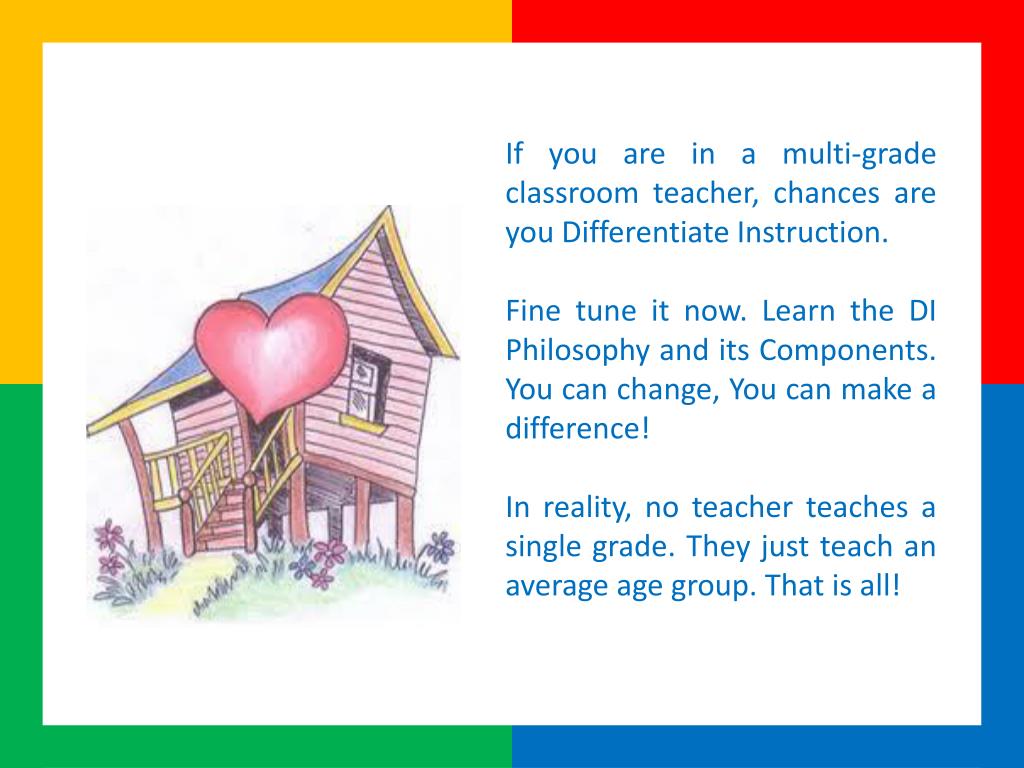 If you are in a multi-grade classroom teacher, chances are you Differentiate Instruction.

Fine tune it now. Learn the DI Philosophy and its Components. You can change, You can make a difference!

In reality, no teacher teaches a single grade. They just teach an average age group. That is all!